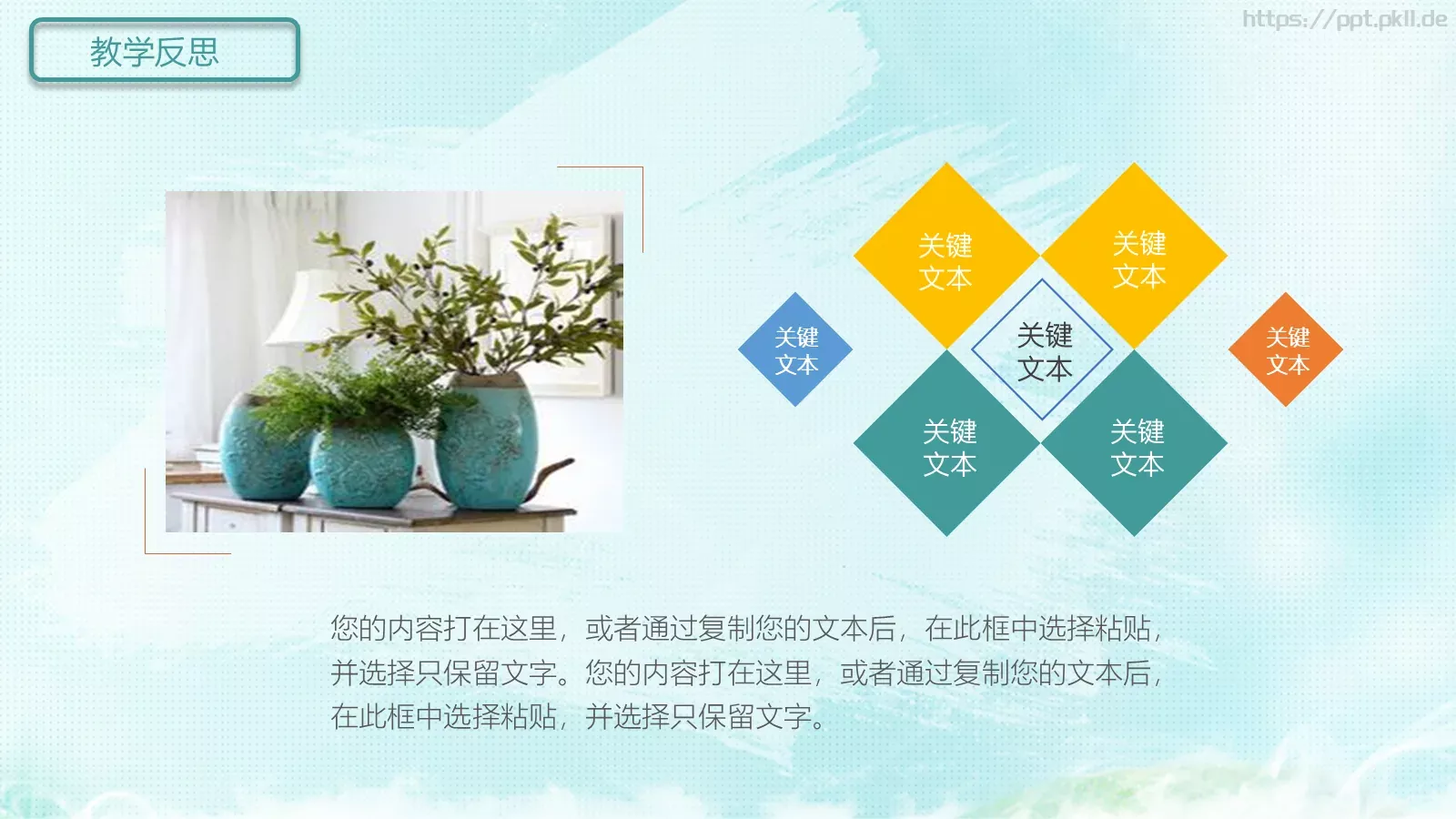 教学反思

https://ppt.pkll.de

关键文本

关键文本

关键文本

关键文本

关键文本

关键文本

关键文本

您的内容打在这里，或者通过复制您的文本后，在此框中选择粘贴，并选择只保留文字。您的内容打在这里，或者通过复制您的文本后，在此框中选择粘贴，并选择只保留文字。